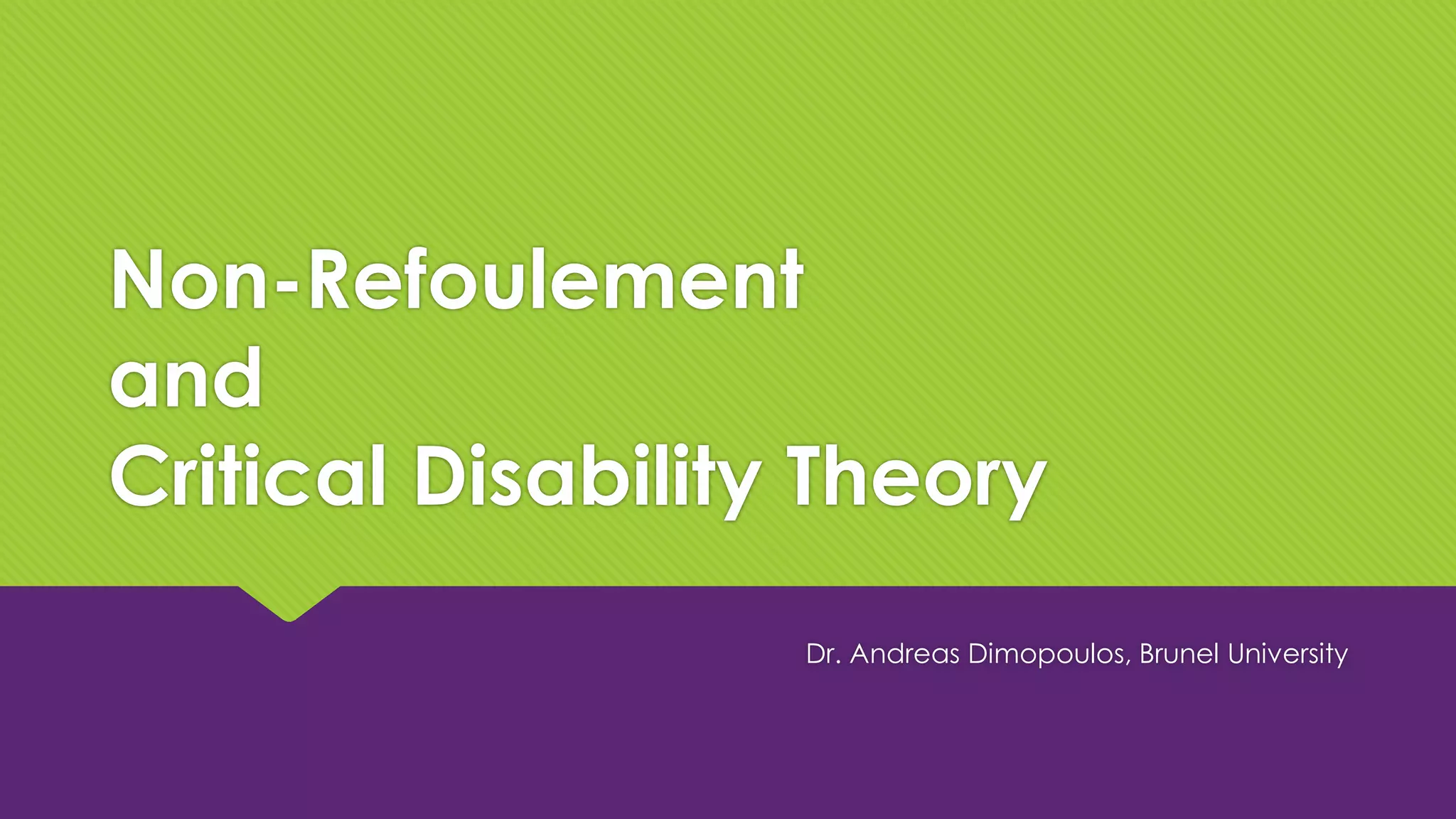 Non-Refoulement
and
Critical Disability Theory

Dr. Andreas Dimopoulos, Brunel University